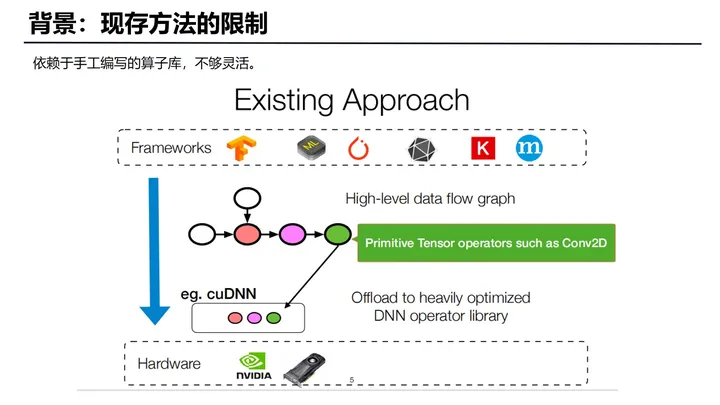 背景：现存方法的限制

依赖于手工编写的算子库，不够灵活。

Existing Approach

Frameworks

ML

K

m

High-level data flow graph

Primitive Tensor operators such as Conv2D

eg. cuDNN

Offload to heavily optimized DNN operator library

Hardware

NVIDIA

5